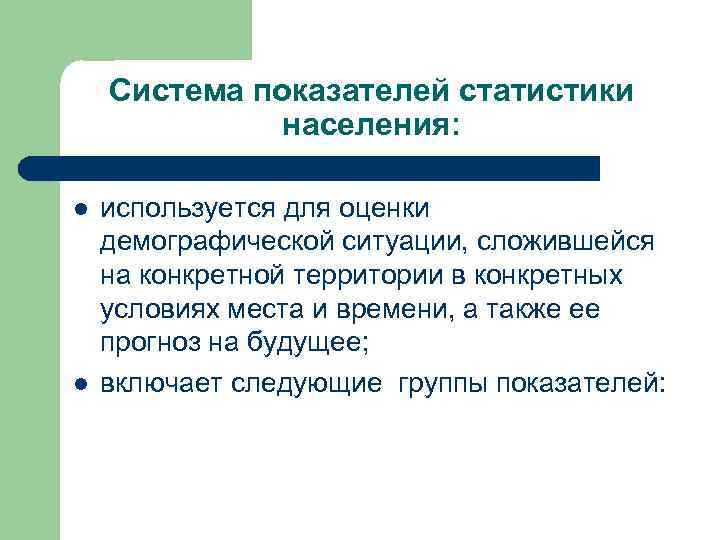 Система показателей статистики населения:

- используется для оценки демографической ситуации, сложившейся на конкретной территории в конкретных условиях места и времени, а также ее прогноз на будущее;
- включает следующие группы показателей: